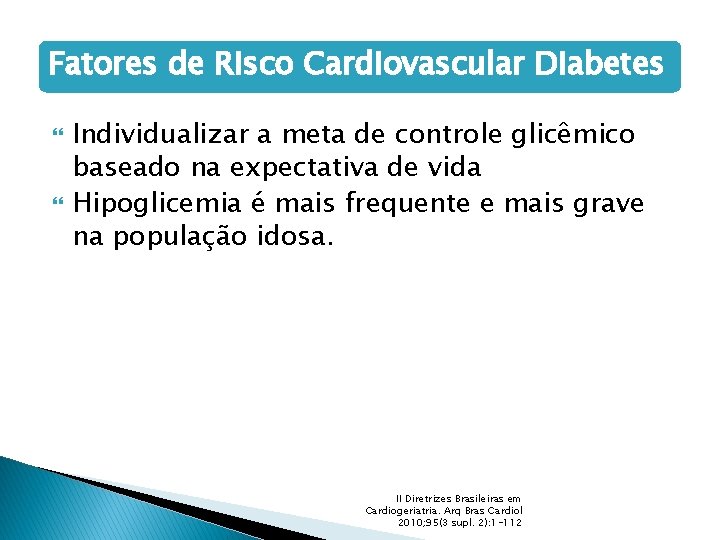 Fatores de Risco Cardiovascular Diabetes

Individualizar a meta de controle glicêmico baseado na expectativa de vida

Hipoglicemia é mais frequente e mais grave na população idosa.

II Diretrizes Brasileiras em Cardiogeriatria. Arq Bras Cardiol 2010;95(3 supl. 2):1-112